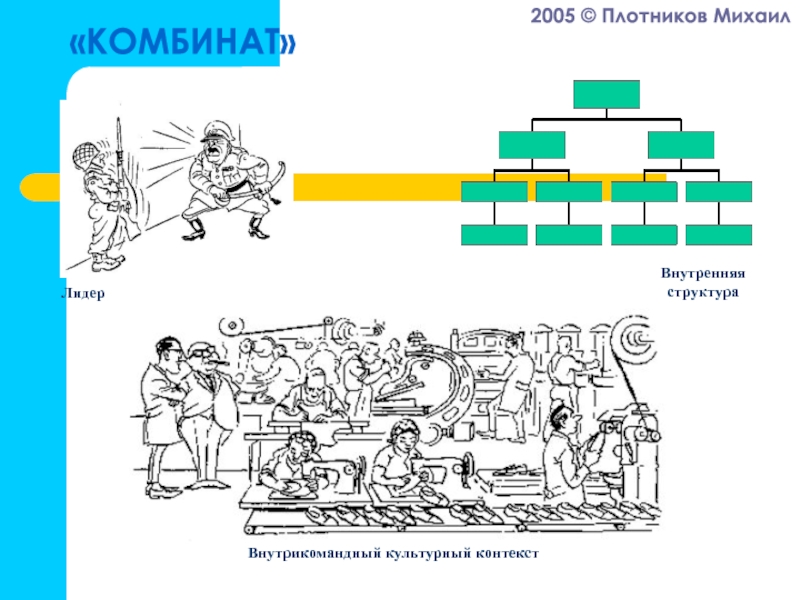 2005 © Плотников Михаил

«КОМБИНАТ»

Лидер

Внутренняя структура

Внутрикомандный культурный контекст